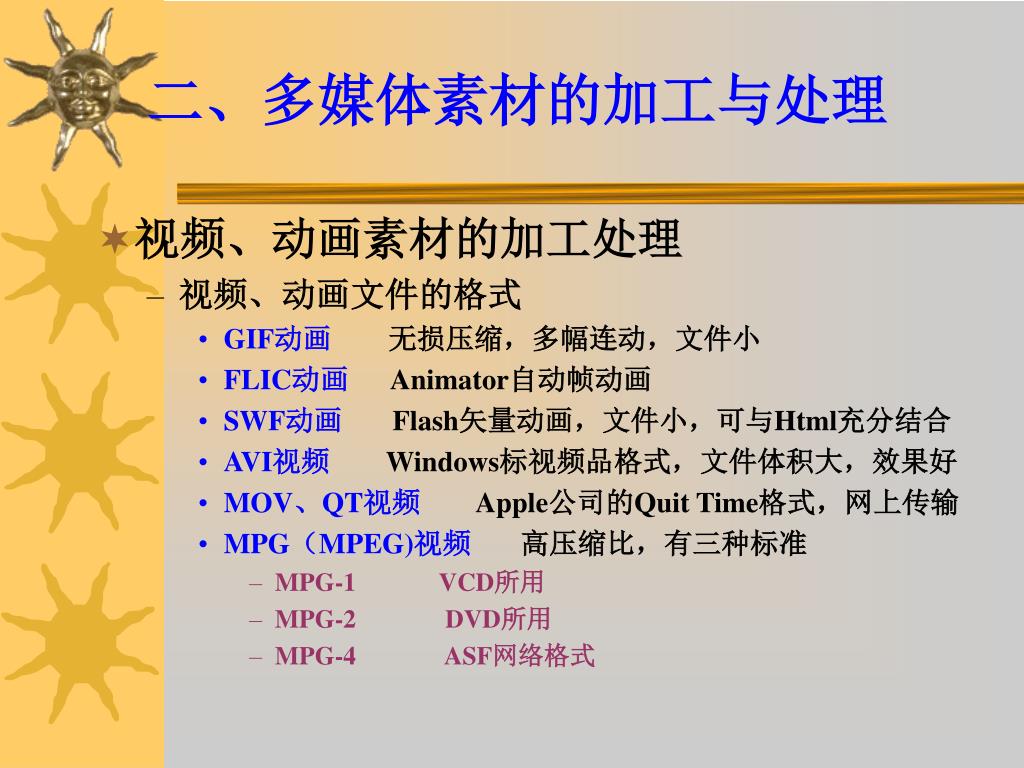 二、多媒体素材的加工与处理

视频、动画素材的加工处理

– 视频、动画文件的格式

• GIF动画　无损压缩，多幅连动，文件小
• FLIC动画　Animator自动帧动画
• SWF动画　Flash矢量动画，文件小，可与Html充分结合
• AVI视频　Windows标视频品格式，文件体积大，效果好
• MOV、QT视频　Apple公司的Quit Time格式，网上传输
• MPG（MPEG)视频　高压缩比，有三种标准

– MPG-1　VCD所用
– MPG-2　DVD所用
– MPG-4　ASF网络格式